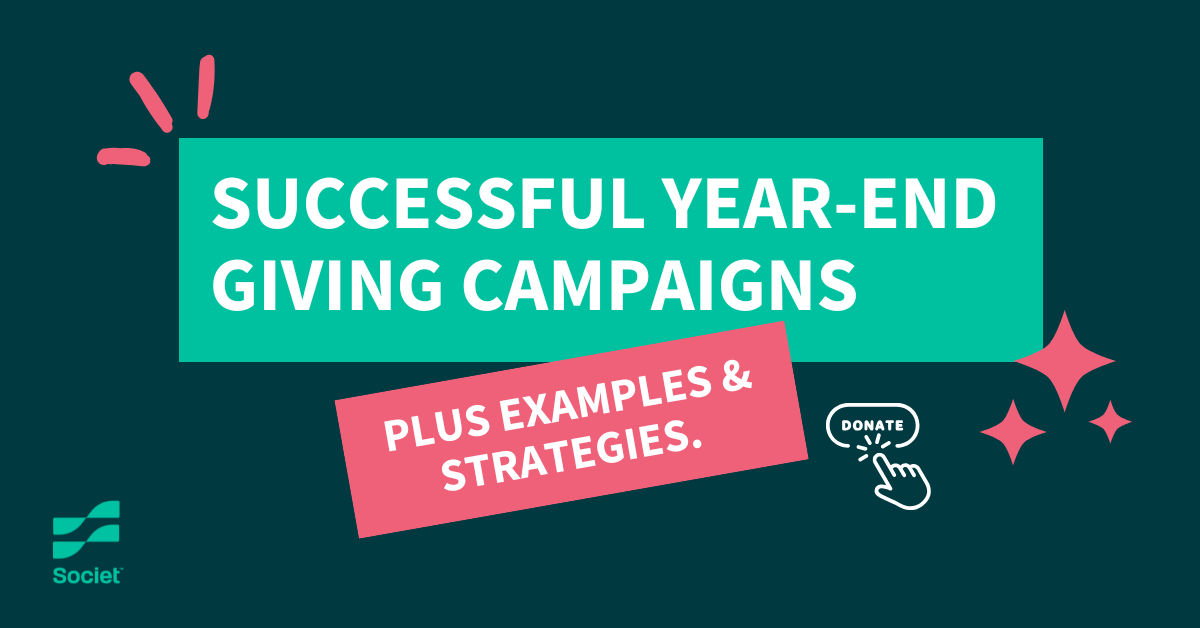 SUCCESSFUL YEAR-END GIVING CAMPAIGNS

PLUS EXAMPLES & STRATEGIES.

DONATE

Societ